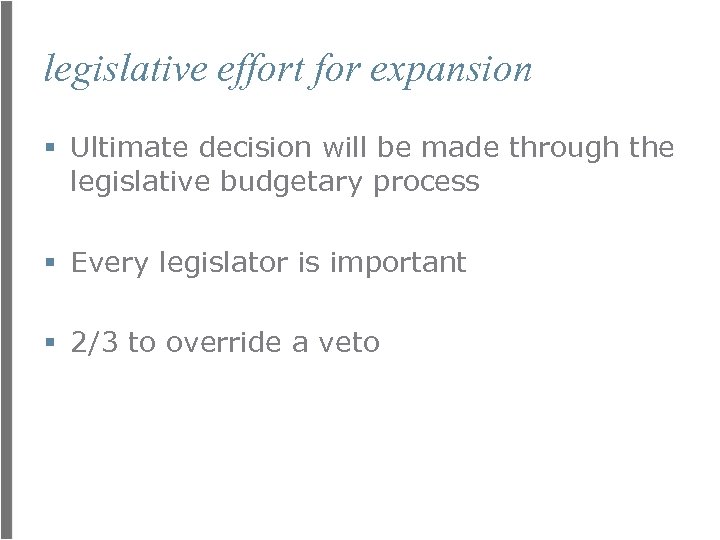 legislative effort for expansion

▪ Ultimate decision will be made through the legislative budgetary process

▪ Every legislator is important

▪ 2/3 to override a veto